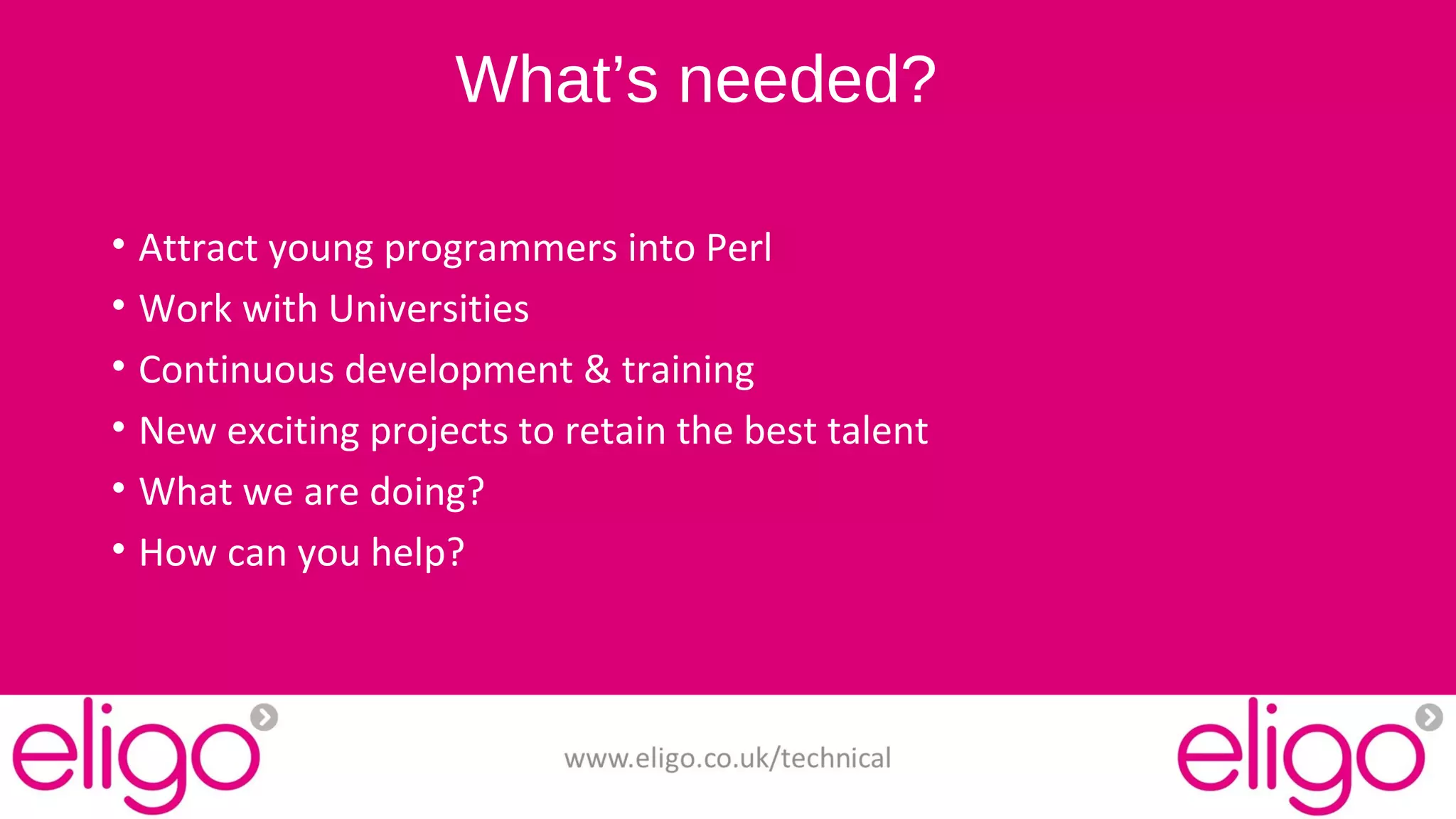 What’s needed?

• Attract young programmers into Perl
• Work with Universities
• Continuous development & training
• New exciting projects to retain the best talent
• What we are doing?
• How can you help?

eligo

www.eligo.co.uk/technical

eligo